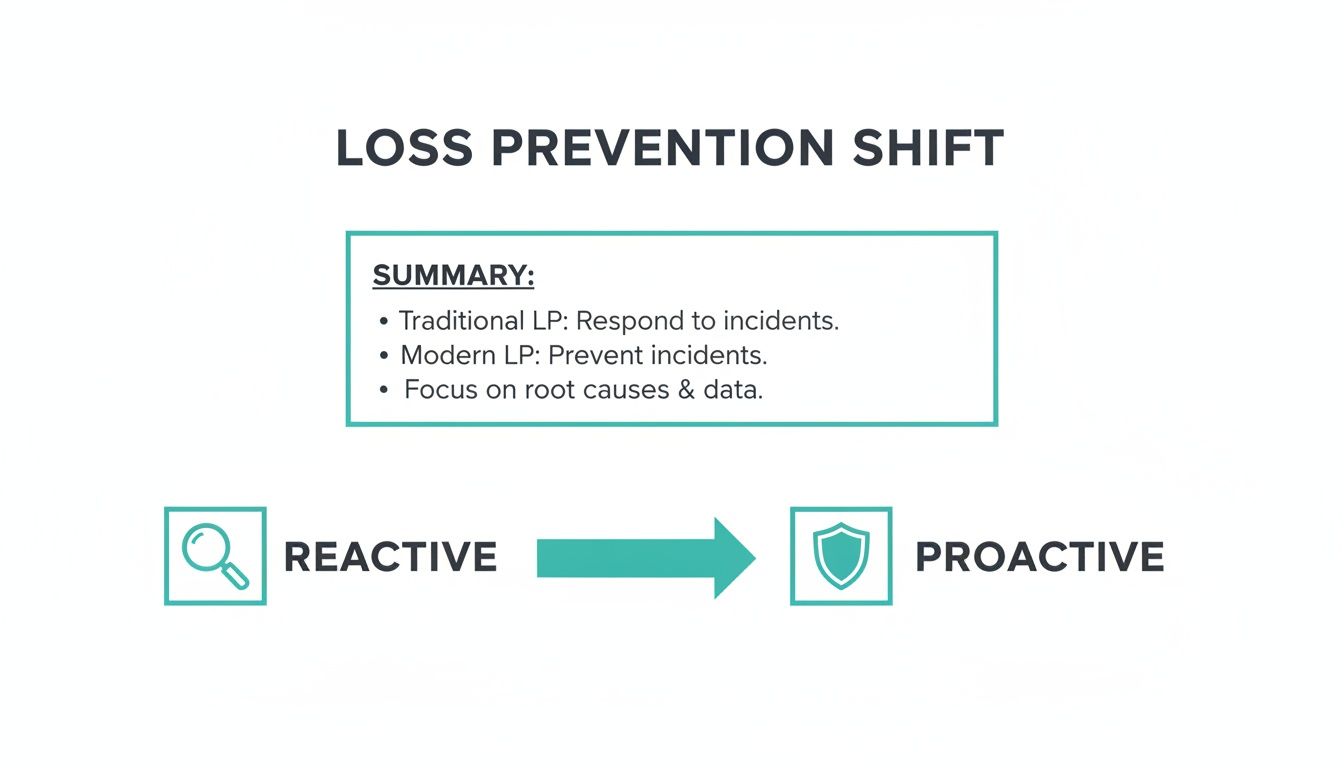 LOSS PREVENTION SHIFT

SUMMARY:

• Traditional LP: Respond to incidents.
• Modern LP: Prevent incidents.
• Focus on root causes & data.

REACTIVE

PROACTIVE